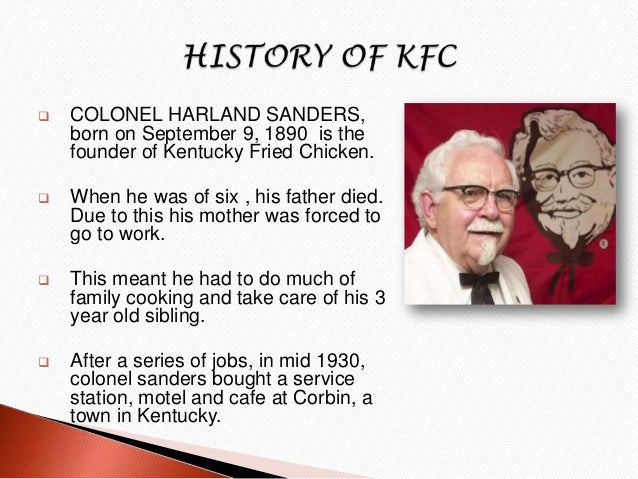 HISTORY OF KFC

COLONEL HARLAND SANDERS, born on September 9, 1890 is the founder of Kentucky Fried Chicken.

When he was of six , his father died. Due to this his mother was forced to go to work.

This meant he had to do much of family cooking and take care of his 3 year old sibling.

After a series of jobs, in mid 1930, colonel sanders bought a service station, motel and cafe at Corbin, a town in Kentucky.